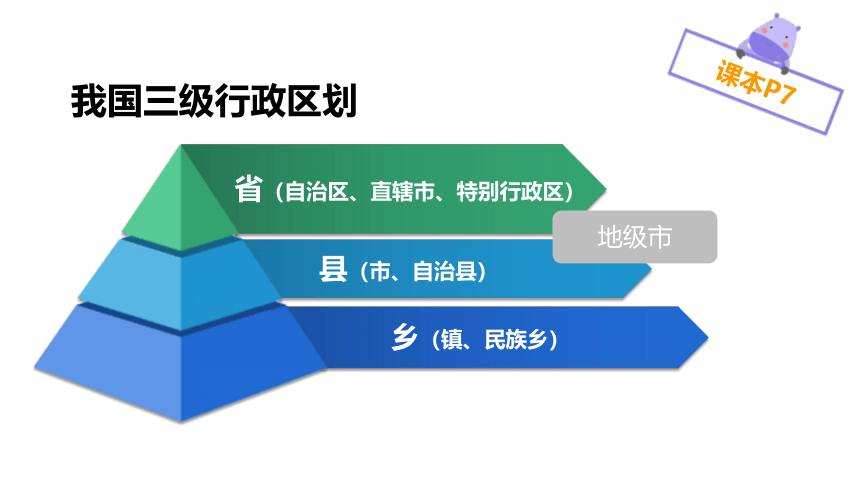 课本P7

我国三级行政区划

省（自治区、直辖市、特别行政区）

地级市

县（市、自治县）

乡（镇、民族乡）